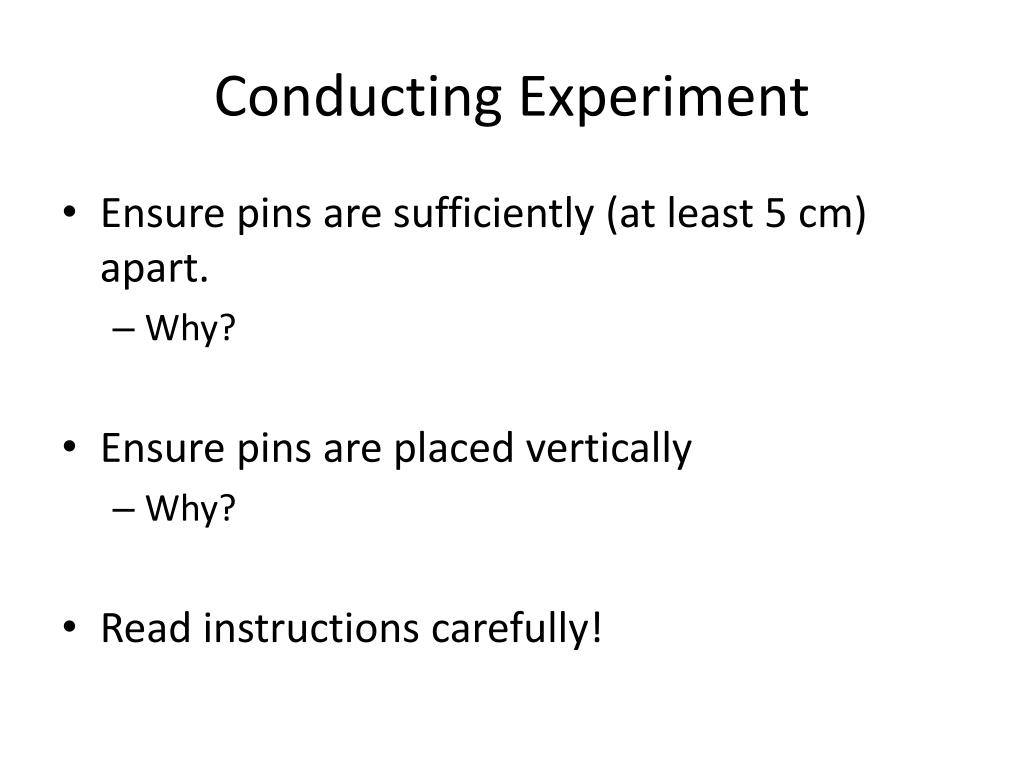 Conducting Experiment

• Ensure pins are sufficiently (at least 5 cm) apart.
– Why?

• Ensure pins are placed vertically
– Why?

• Read instructions carefully!